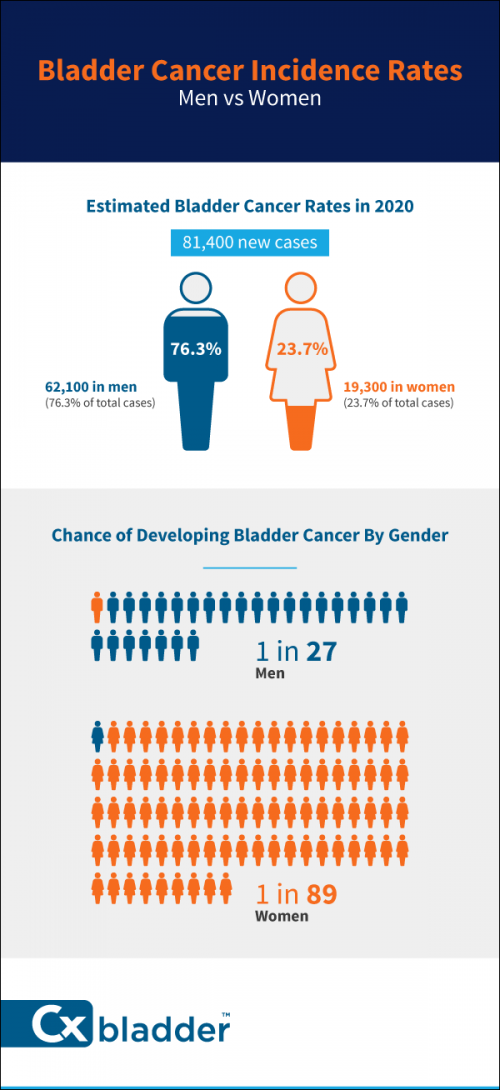 Bladder Cancer Incidence Rates
Men vs Women

Estimated Bladder Cancer Rates in 2020

81,400 new cases

76.3%

23.7%

62,100 in men
(76.3% of total cases)

19,300 in women
(23.7% of total cases)

Chance of Developing Bladder Cancer By Gender

1 in 27
Men

1 in 89
Women

Cx bladder™